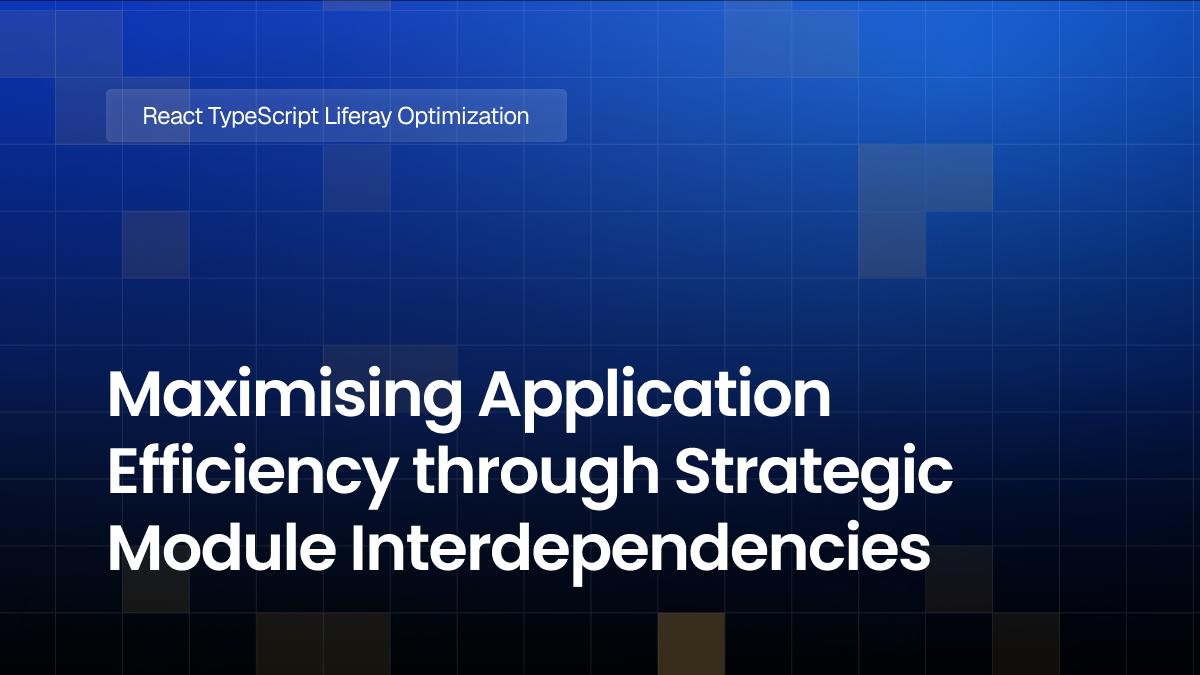 React TypeScript Liferay Optimization

Maximising Application Efficiency through Strategic Module Interdependencies